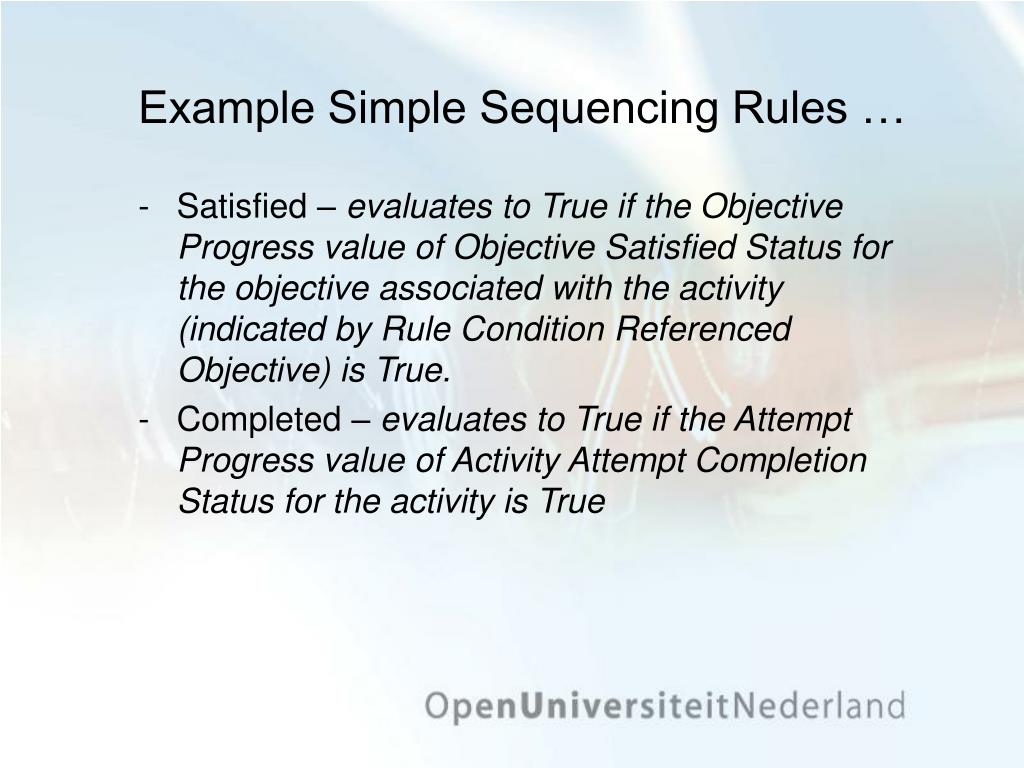 Example Simple Sequencing Rules …

- Satisfied – evaluates to True if the Objective Progress value of Objective Satisfied Status for the objective associated with the activity (indicated by Rule Condition Referenced Objective) is True.

- Completed – evaluates to True if the Attempt Progress value of Activity Attempt Completion Status for the activity is True

OpenUniversiteitNederland